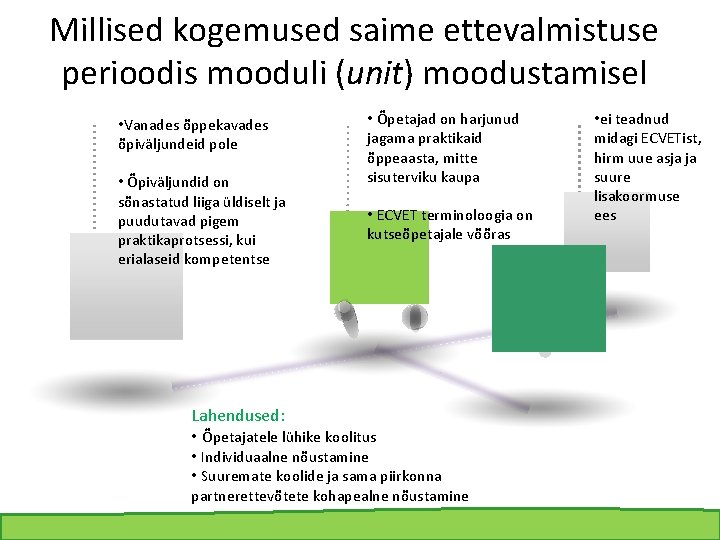 Millised kogemused saime ettevalmistuse perioodis mooduli (unit) moodustamisel

•Vanades õppekavades õpiväljundeid pole

• Õpiväljundid on sõnastatud liiga üldiselt ja puudutavad pigem praktikaprotsessi, kui erialaseid kompetentse

• Õpetajad on harjunud jagama praktikaid õppeaasta, mitte sisuterviku kaupa

• ECVET terminoloogia on kutseõpetajale võõras

•ei teadnud midagi ECVETist, hirm uue asja ja suure lisakoormuse ees

Lahendused:
• Õpetajatele lühike koolitus
• Individuaalne nõustamine
• Suuremate koolide ja sama piirkonna partnerettevõtete kohapealne nõustamine